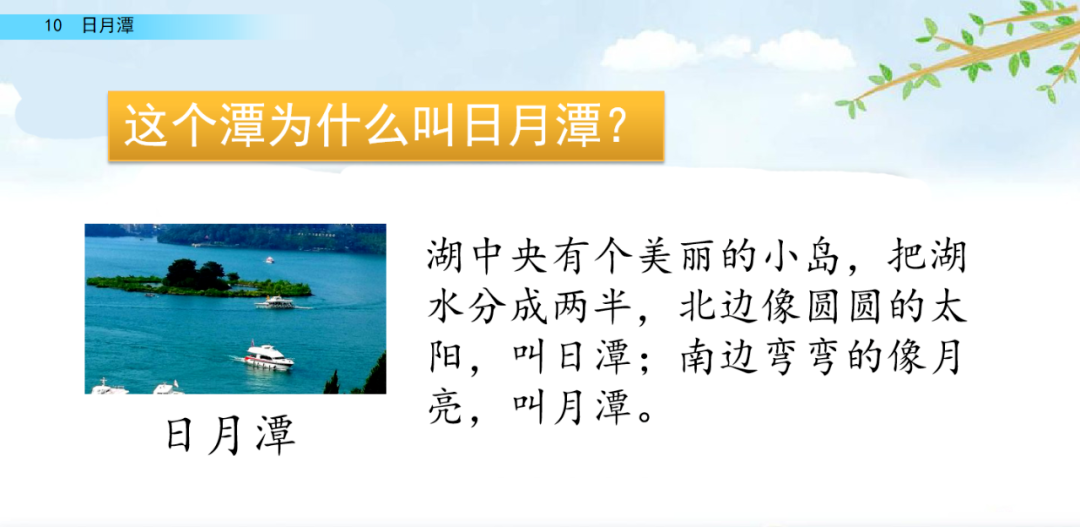 10 日月潭

这个潭为什么叫日月潭？

日月潭

湖中央有个美丽的小岛，把湖水分成两半，北边像圆圆的太阳，叫日潭；南边弯弯的像月亮，叫月潭。